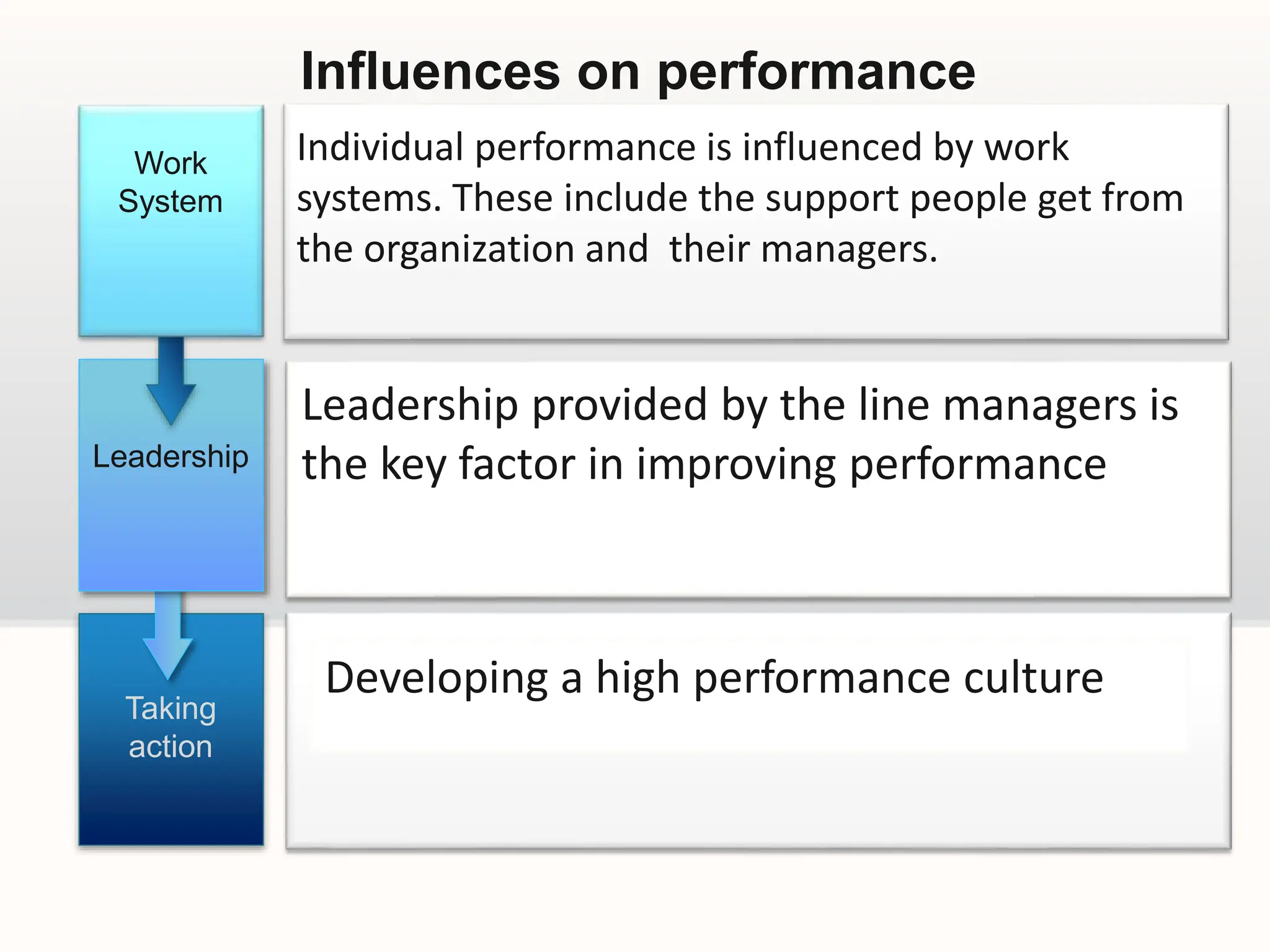 Influences on performance

Work System

Individual performance is influenced by work systems. These include the support people get from the organization and their managers.

Leadership

Leadership provided by the line managers is the key factor in improving performance

Taking action

Developing a high performance culture